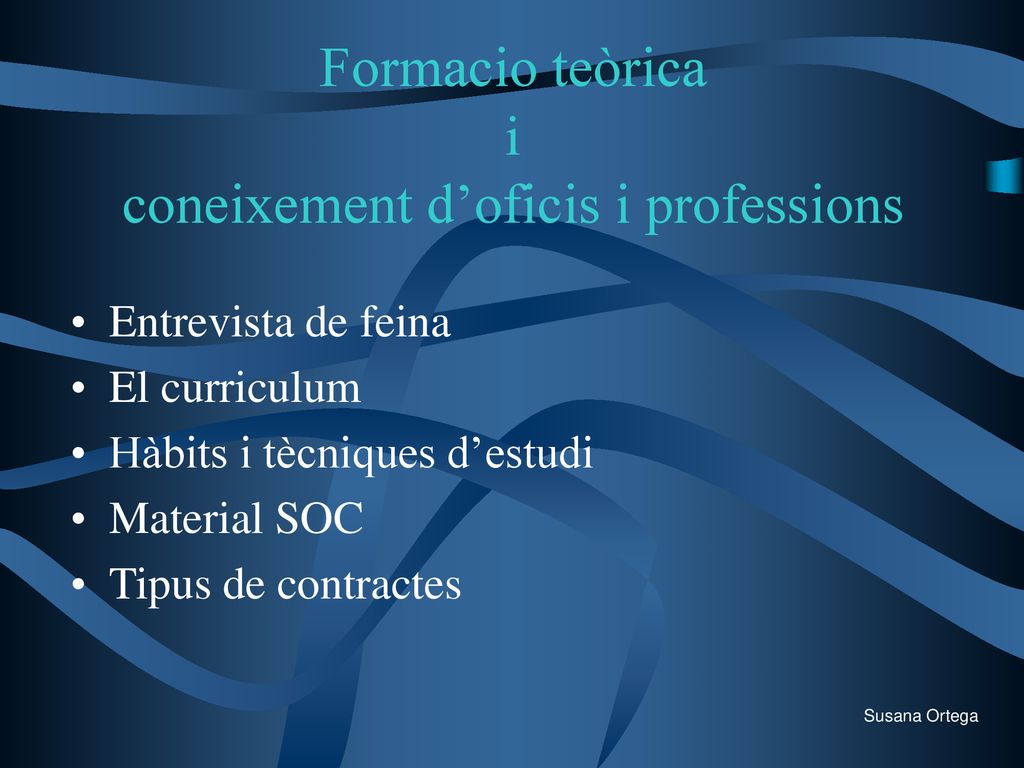 Formacio teòrica
i
coneixement d’oficis i professions

• Entrevista de feina
• El curriculum
• Hàbits i tècniques d’estudi
• Material SOC
• Tipus de contractes

Susana Ortega